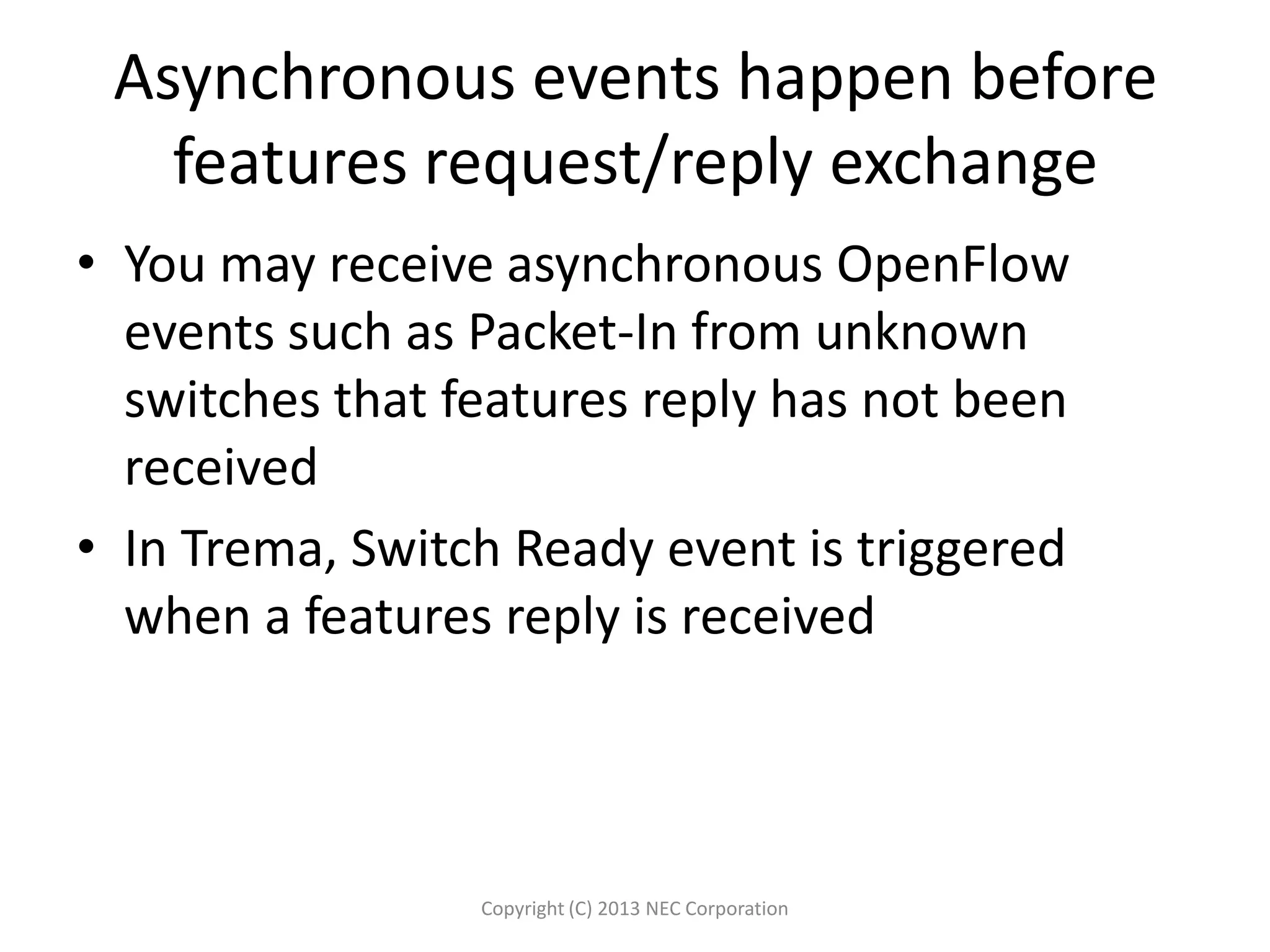 Asynchronous events happen before features request/reply exchange

• You may receive asynchronous OpenFlow events such as Packet-In from unknown switches that features reply has not been received

• In Trema, Switch Ready event is triggered when a features reply is received

Copyright (C) 2013 NEC Corporation